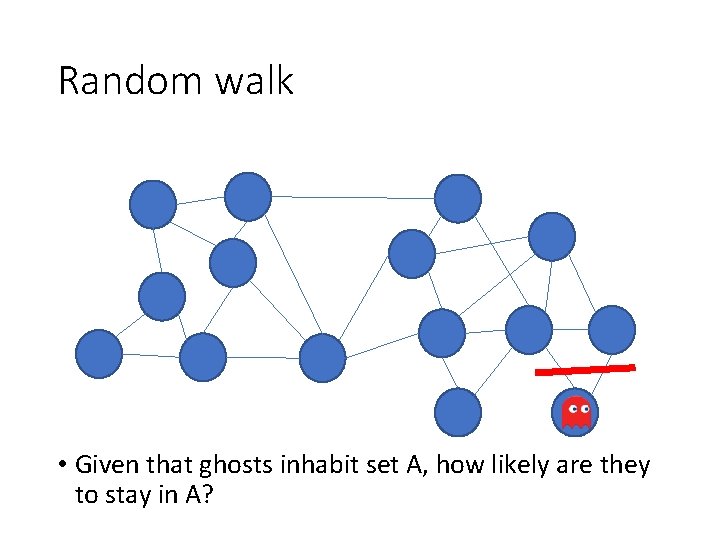 Random walk

• Given that ghosts inhabit set A, how likely are they to stay in A?